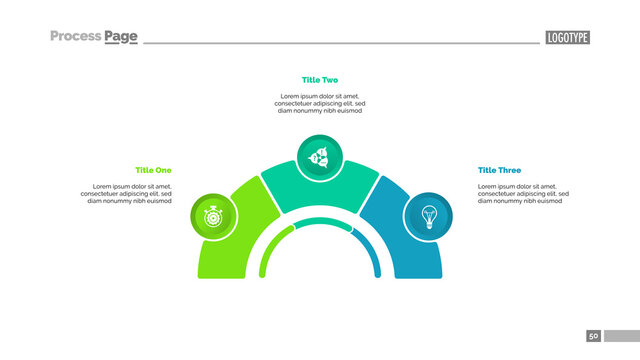 Process Page

LOGOTYPE

Title Two

Lorem ipsum dolor sit amet, consectetuer adipiscing elit, sed diam nonummy nibh euismod

Title One

Lorem ipsum dolor sit amet, consectetuer adipiscing elit, sed diam nonummy nibh euismod

Title Three

Lorem ipsum dolor sit amet, consectetuer adipiscing elit, sed diam nonummy nibh euismod

50